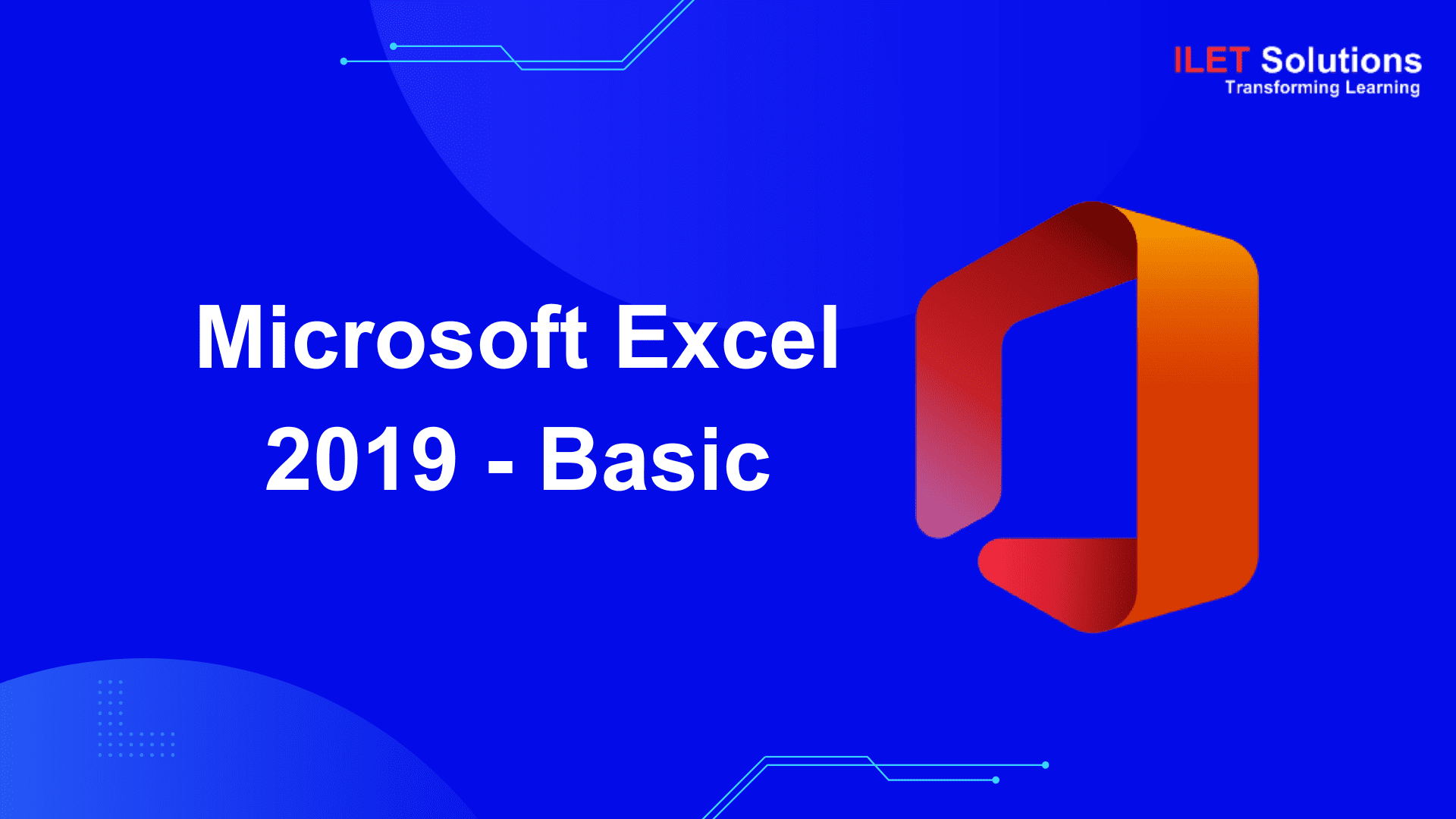 ILET Solutions
Transforming Learning

Microsoft Excel 2019 - Basic